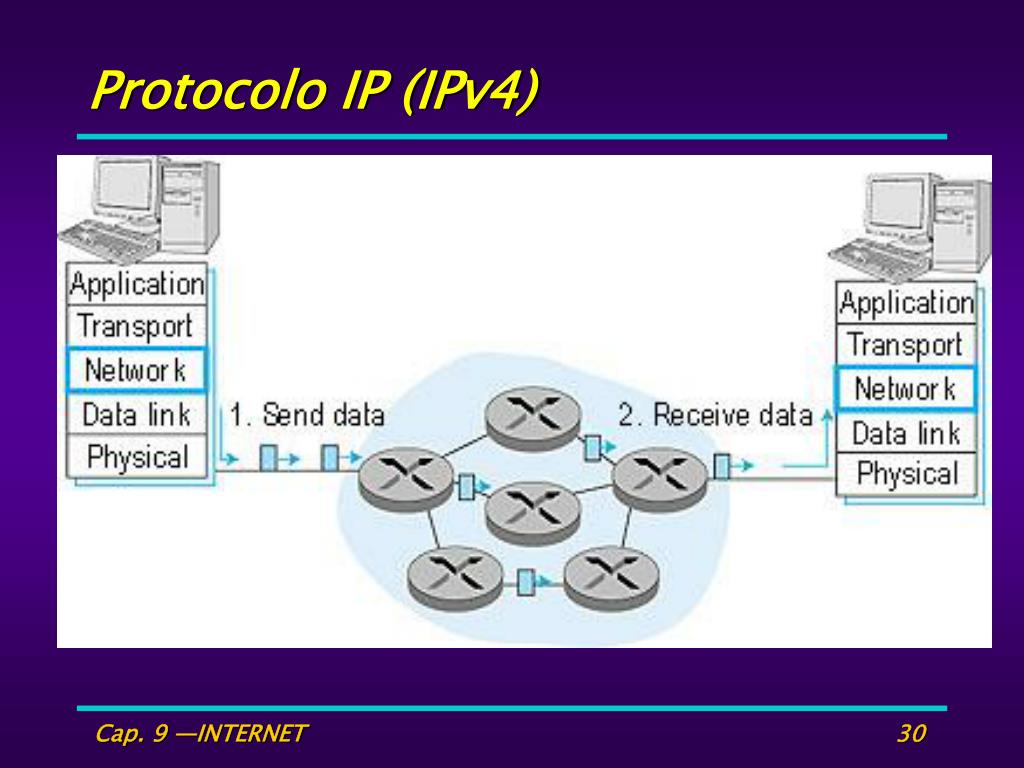 Protocolo IP (IPv4)

Application
Transport
Network
Data link
Physical

1. Send data

2. Receive data

Application
Transport
Network
Data link
Physical

Cap. 9 —INTERNET

30